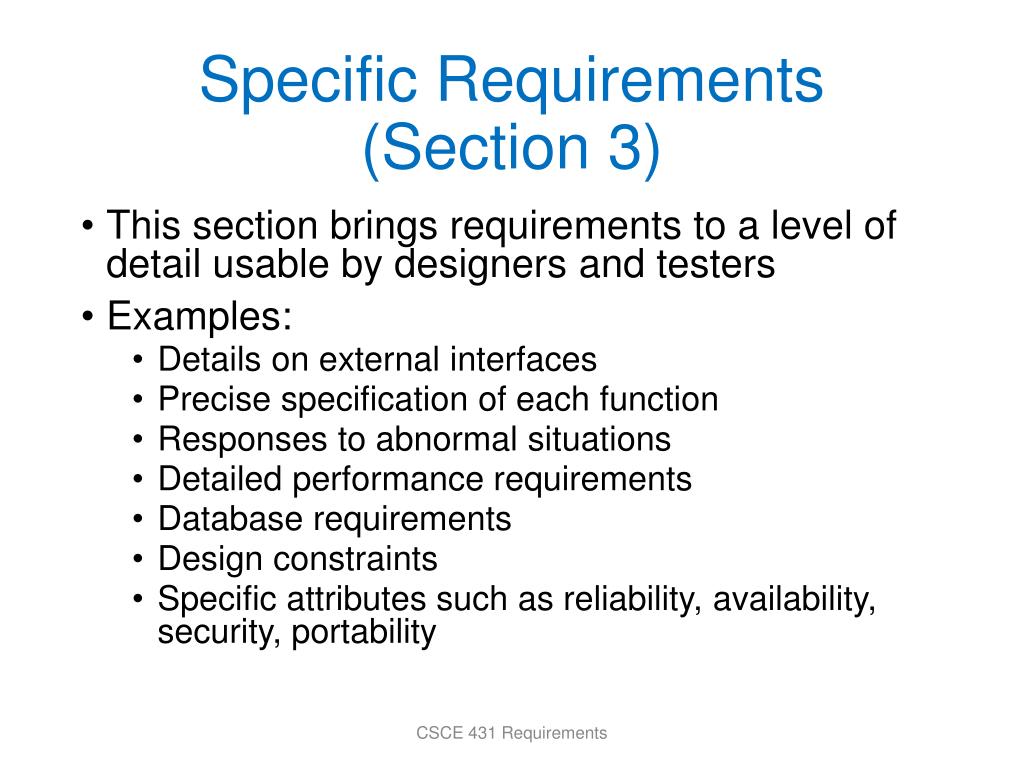 Specific Requirements (Section 3)

• This section brings requirements to a level of detail usable by designers and testers
• Examples:
  • Details on external interfaces
  • Precise specification of each function
  • Responses to abnormal situations
  • Detailed performance requirements
  • Database requirements
  • Design constraints
  • Specific attributes such as reliability, availability, security, portability

CSCE 431 Requirements